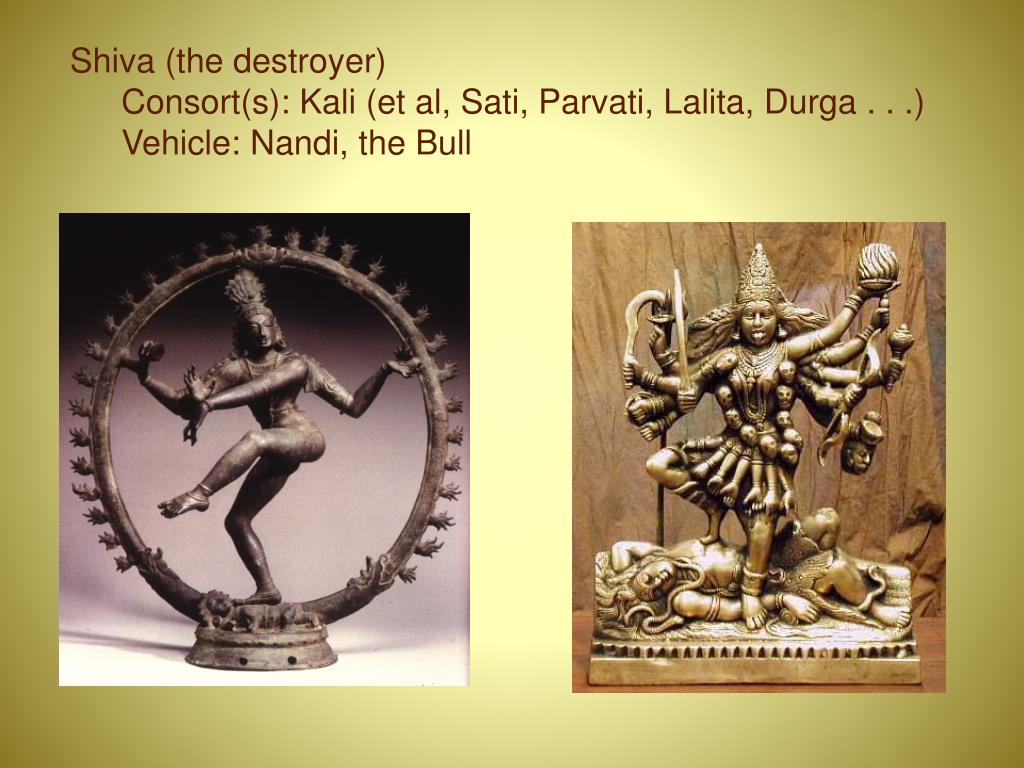 Shiva (the destroyer)
Consort(s): Kali (et al, Sati, Parvati, Lalita, Durga . . .)
Vehicle: Nandi, the Bull